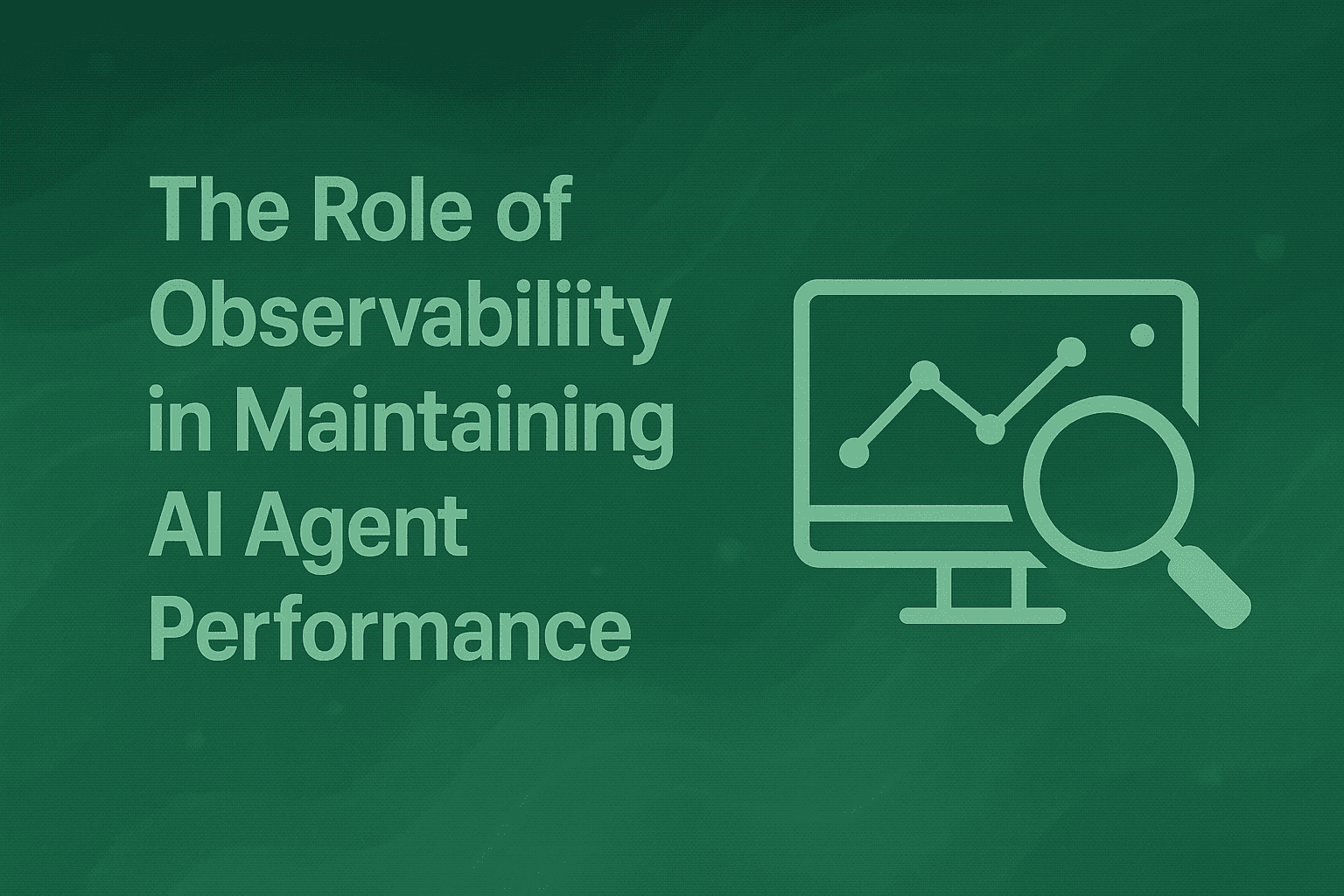 The Role of Observabiliity in Maintaining AI Agent Performance